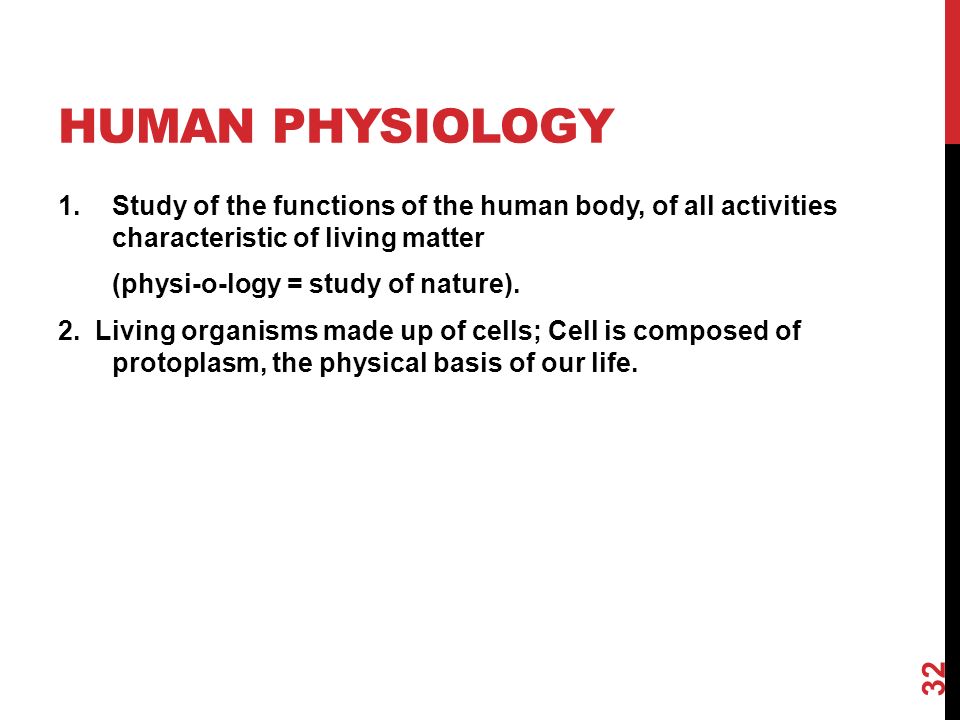 HUMAN PHYSIOLOGY

1. Study of the functions of the human body, of all activities characteristic of living matter

(physi-o-logy = study of nature).

2. Living organisms made up of cells; Cell is composed of protoplasm, the physical basis of our life.

32